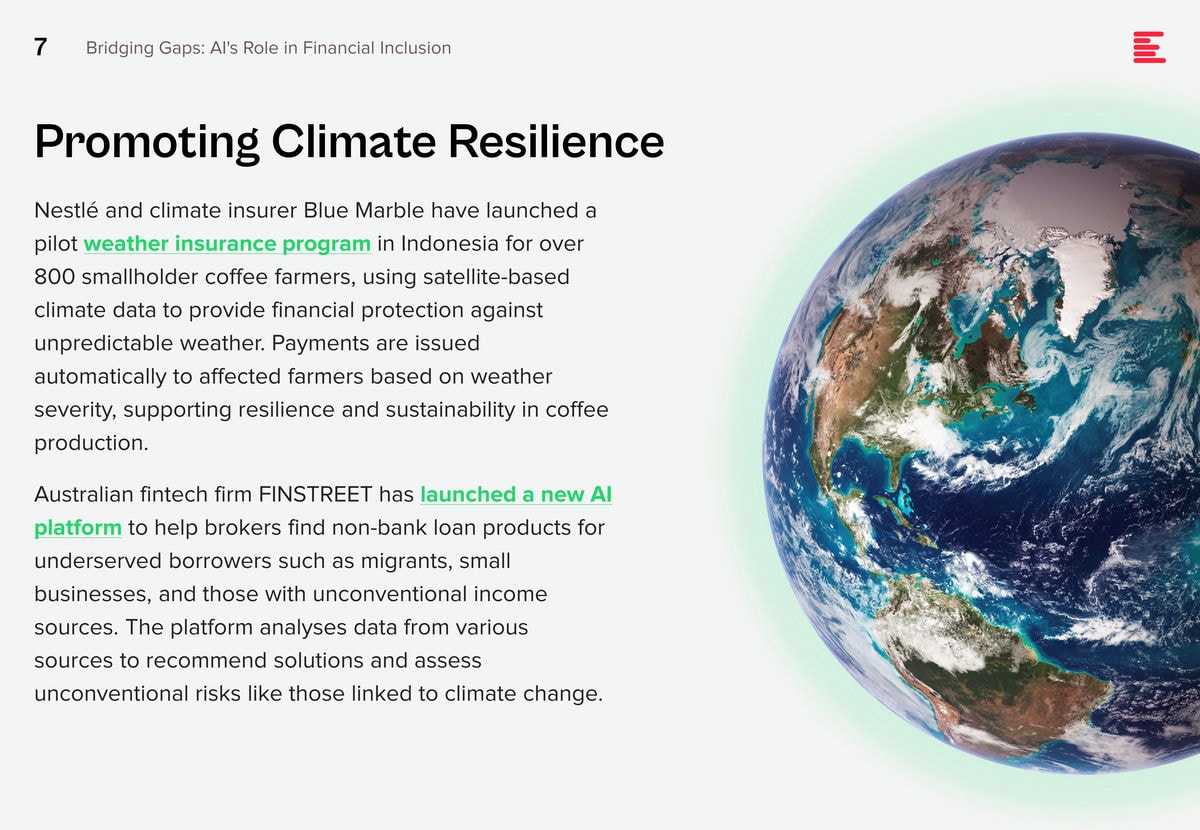 7 Bridging Gaps: AI's Role in Financial Inclusion

Promoting Climate Resilience

Nestlé and climate insurer Blue Marble have launched a pilot weather insurance program in Indonesia for over 800 smallholder coffee farmers, using satellite-based climate data to provide financial protection against unpredictable weather. Payments are issued automatically to affected farmers based on weather severity, supporting resilience and sustainability in coffee production.

Australian fintech firm FINSTREET has launched a new AI platform to help brokers find non-bank loan products for underserved borrowers such as migrants, small businesses, and those with unconventional income sources. The platform analyses data from various sources to recommend solutions and assess unconventional risks like those linked to climate change.